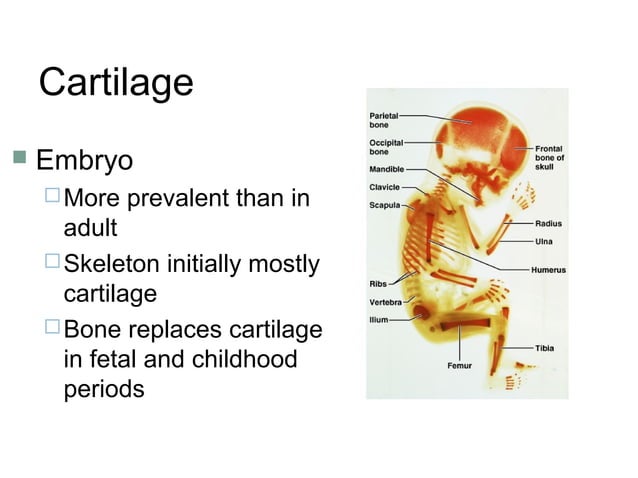 Cartilage

Embryo

More prevalent than in adult

Skeleton initially mostly cartilage

Bone replaces cartilage in fetal and childhood periods

Parietal bone
Occipital bone
Mandible
Clavicle
Scapula
Ribs
Vertebra
Ilium
Frontal bone of skull
Radius
Ulna
Humerus
Tibia
Femur